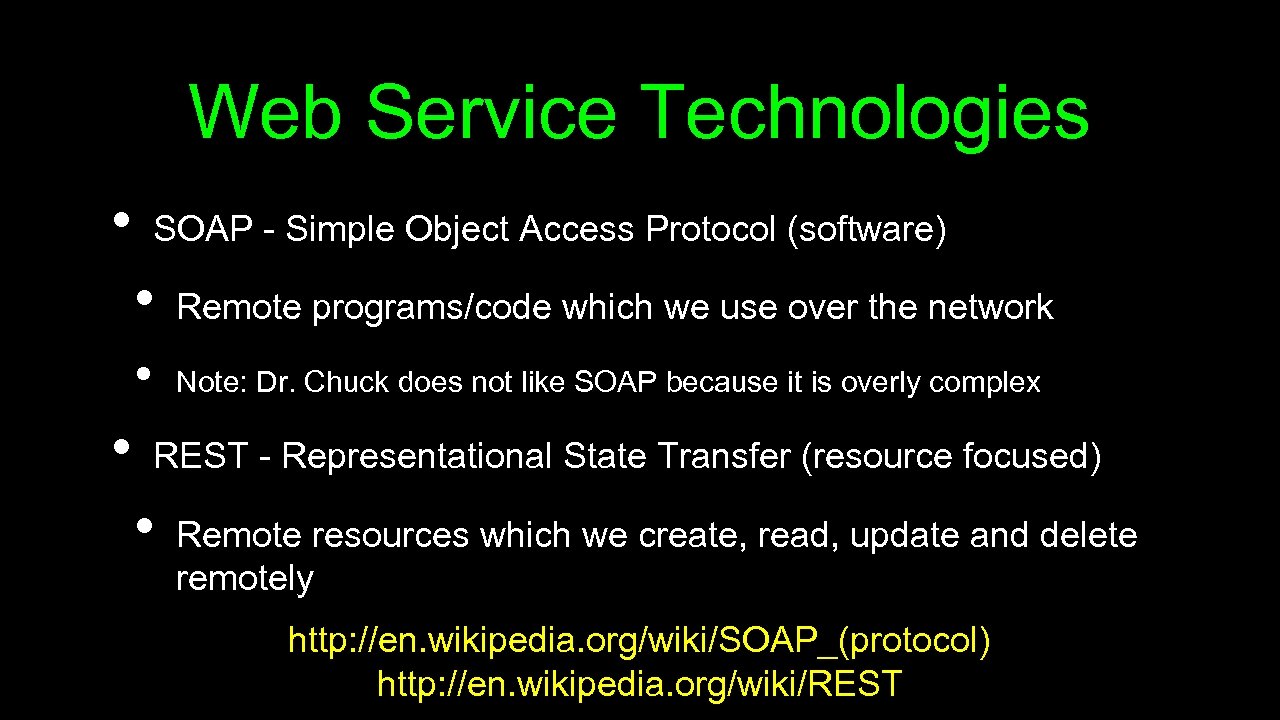 Web Service Technologies

• SOAP - Simple Object Access Protocol (software)

• Remote programs/code which we use over the network

• Note: Dr. Chuck does not like SOAP because it is overly complex

• REST - Representational State Transfer (resource focused)

• Remote resources which we create, read, update and delete remotely

http://en.wikipedia.org/wiki/SOAP_(protocol)
http://en.wikipedia.org/wiki/REST